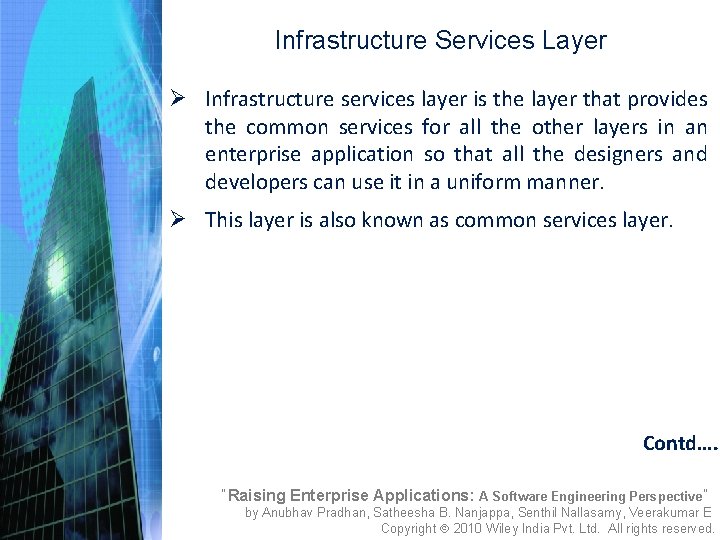 Infrastructure Services Layer

➢ Infrastructure services layer is the layer that provides the common services for all the other layers in an enterprise application so that all the designers and developers can use it in a uniform manner.

➢ This layer is also known as common services layer.

Contd….

"Raising Enterprise Applications: A Software Engineering Perspective"
by Anubhav Pradhan, Satheesha B. Nanjappa, Senthil Nallasamy, Veerakumar E
Copyright © 2010 Wiley India Pvt. Ltd. All rights reserved.